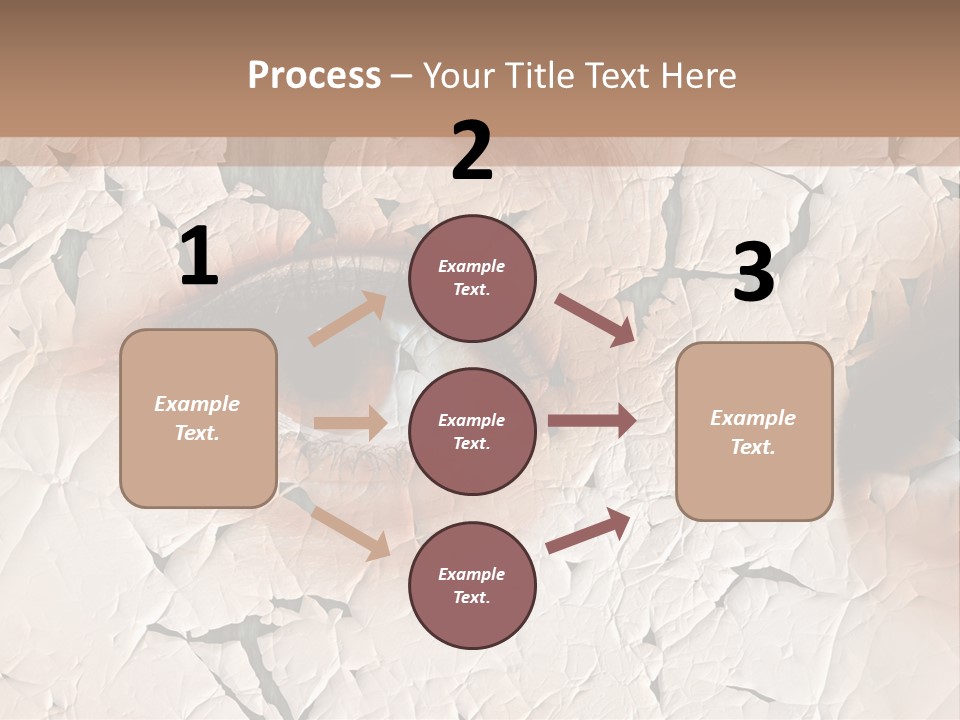 Process – Your Title Text Here

1

Example Text.

2

Example Text.

Example Text.

Example Text.

3

Example Text.